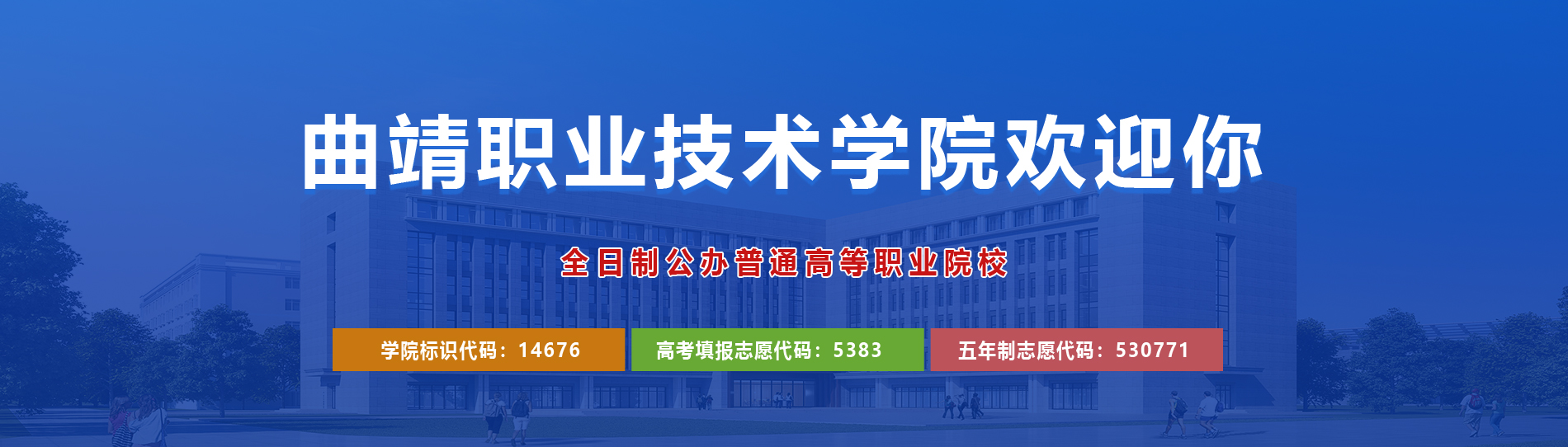 曲靖职业技术学院欢迎你

全日制公办普通高等职业院校

学院标识代码：14676

高考填报志愿代码：5383

五年制志愿代码：530771